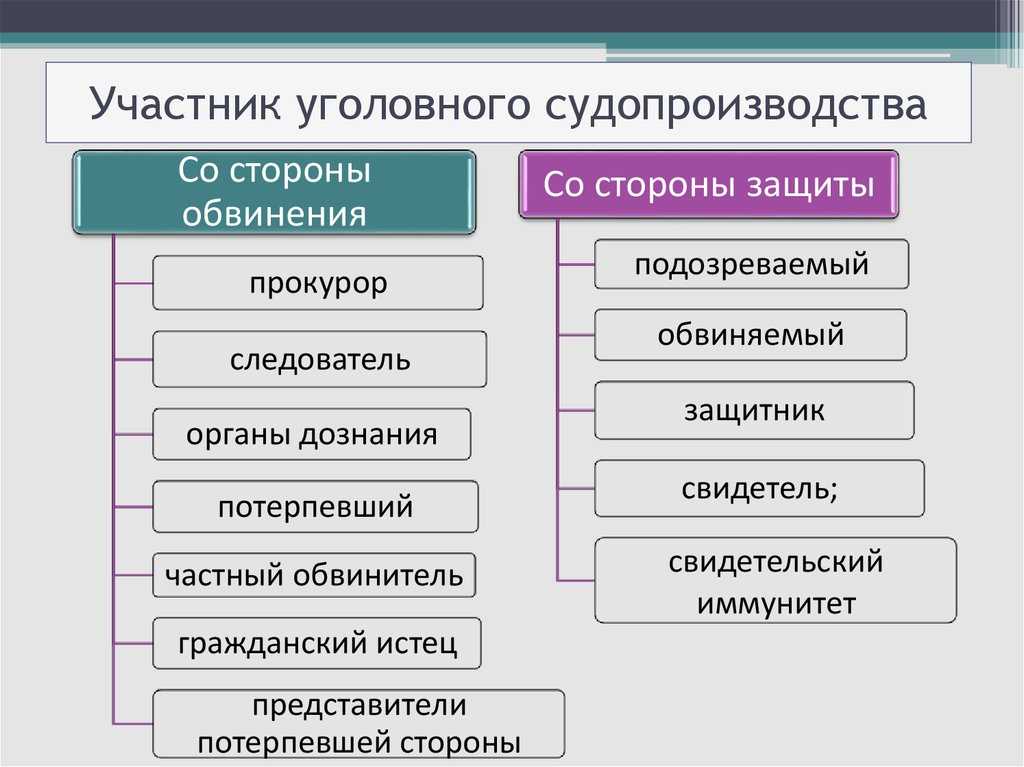 Участник уголовного судопроизводства

Со стороны обвинения

прокурор

следователь

органы дознания

потерпевший

частный обвинитель

гражданский истец

представители потерпевшей стороны

Со стороны защиты

подозреваемый

обвиняемый

защитник

свидетель;

свидетельский иммунитет